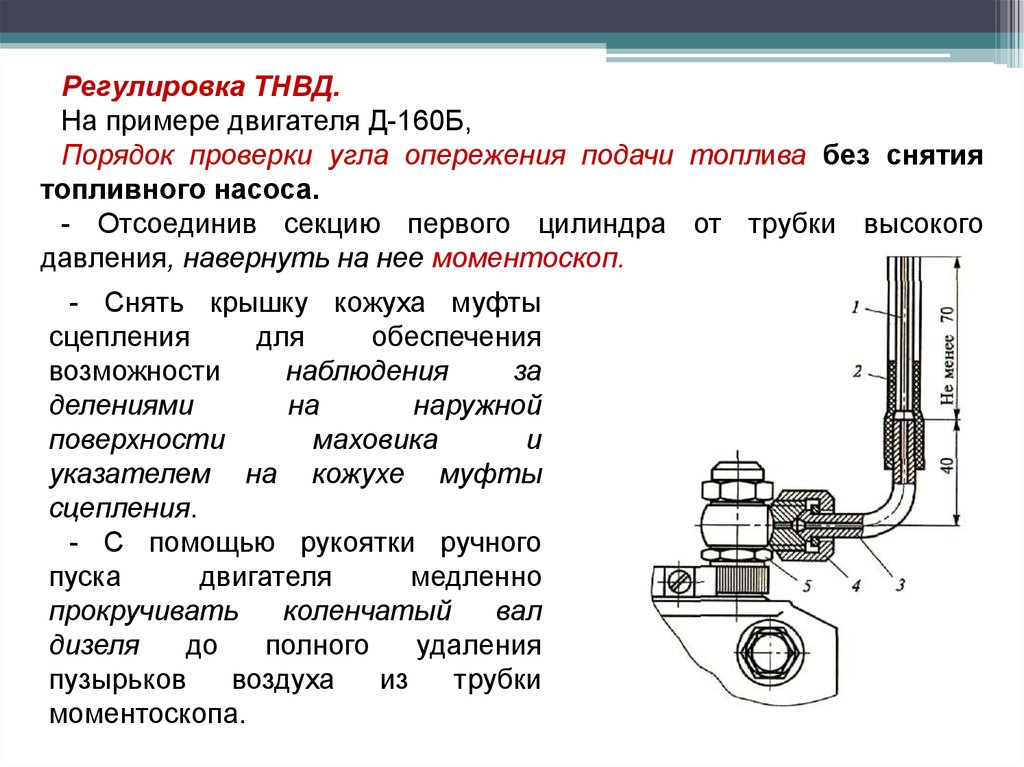 Регулировка ТНВД.

На примере двигателя Д-160Б,

Порядок проверки угла опережения подачи топлива без снятия топливного насоса.

- Отсоединив секцию первого цилиндра от трубки высокого давления, навернуть на нее моментоскоп.

- Снять крышку кожуха муфты сцепления для обеспечения возможности наблюдения за делениями на наружной поверхности маховика и указателем на кожухе муфты сцепления.

- С помощью рукоятки ручного пуска двигателя медленно прокручивать коленчатый вал дизеля до полного удаления пузырьков воздуха из трубки моментоскопа.

1
2
Не менее 70
40
5
4
3